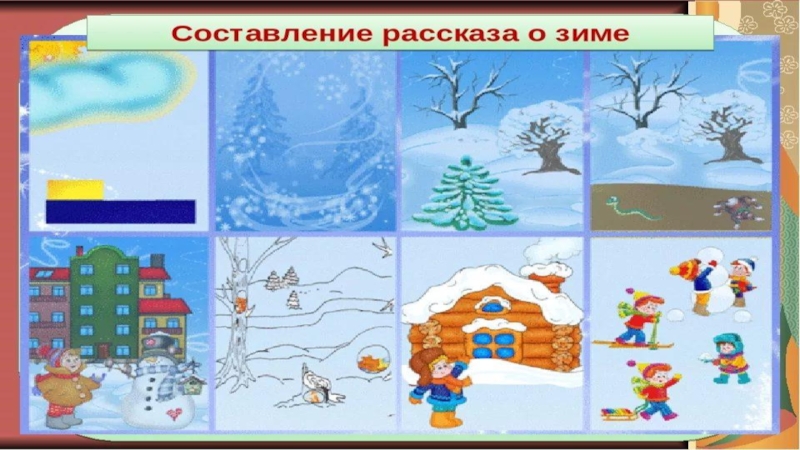 Составление рассказа о зиме